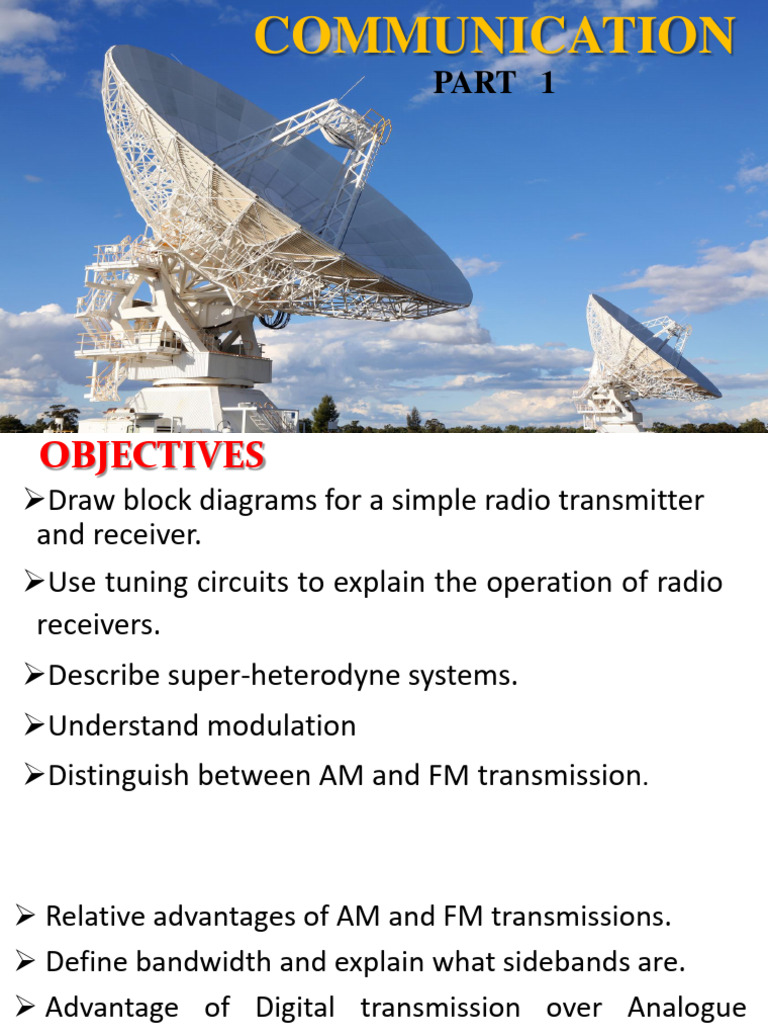 COMMUNICATION
PART 1

OBJECTIVES

➢Draw block diagrams for a simple radio transmitter and receiver.

➢Use tuning circuits to explain the operation of radio receivers.

➢Describe super-heterodyne systems.

➢Understand modulation

➢Distinguish between AM and FM transmission.

➢ Relative advantages of AM and FM transmissions.

➢ Define bandwidth and explain what sidebands are.

➢ Advantage of Digital transmission over Analogue